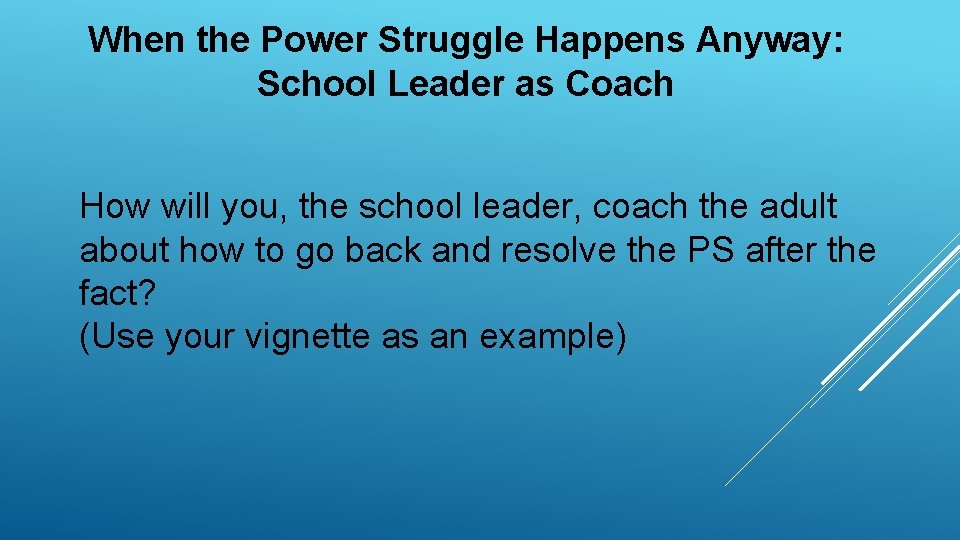 When the Power Struggle Happens Anyway: School Leader as Coach

How will you, the school leader, coach the adult about how to go back and resolve the PS after the fact?
(Use your vignette as an example)